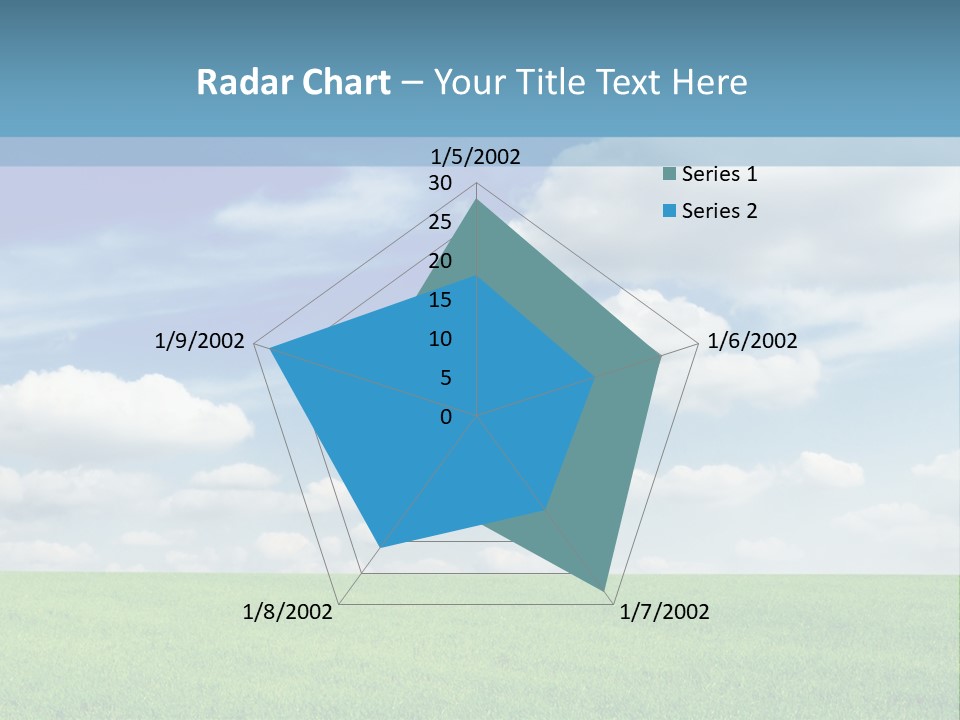 Radar Chart – Your Title Text Here

1/5/2002

30
25
20
15
10
5
0

1/6/2002

1/7/2002

1/8/2002

1/9/2002

Series 1
Series 2